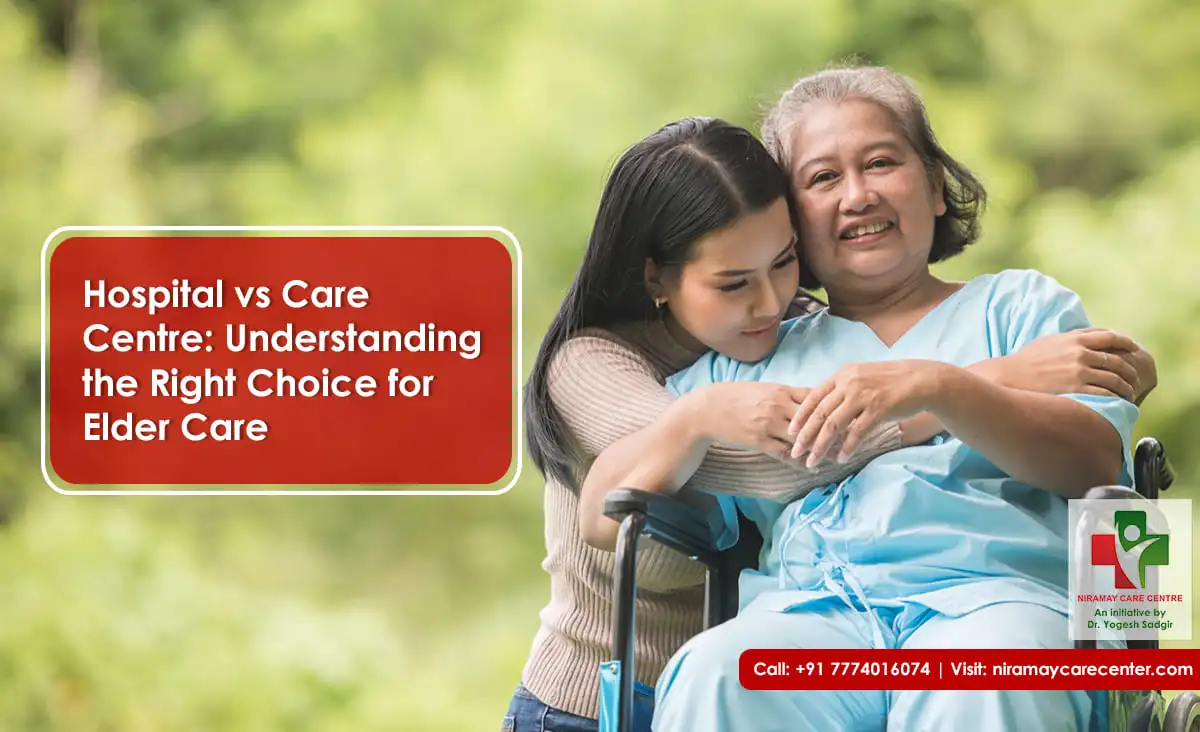 Hospital vs Care Centre: Understanding the Right Choice for Elder Care

NIRAMAY CARE CENTRE
An initiative by Dr. Yogesh Sadgir

Call: +91 7774016074 | Visit: niramaycarecenter.com